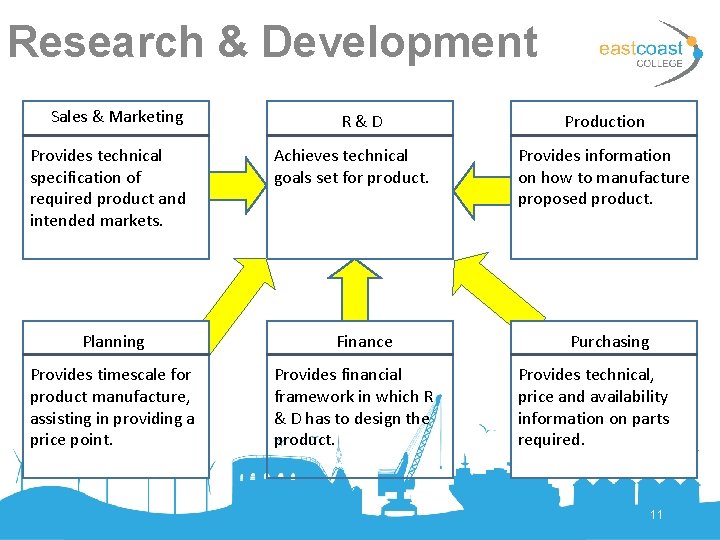 Research & Development

eastcoast COLLEGE

Sales & Marketing

Provides technical specification of required product and intended markets.

R & D

Achieves technical goals set for product.

Production

Provides information on how to manufacture proposed product.

Planning

Provides timescale for product manufacture, assisting in providing a price point.

Finance

Provides financial framework in which R & D has to design the product.

Purchasing

Provides technical, price and availability information on parts required.

11